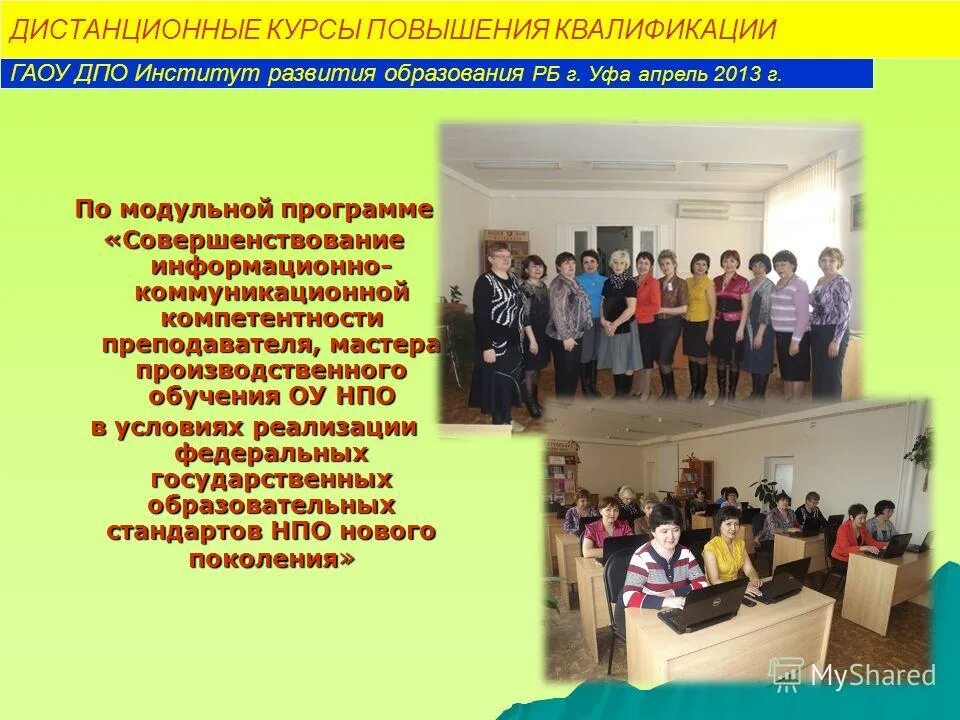 ДИСТАНЦИОННЫЕ КУРСЫ ПОВЫШЕНИЯ КВАЛИФИКАЦИИ

ГАОУ ДПО Институт развития образования РБ г. Уфа апрель 2013 г.

По модульной программе «Совершенствование информационно-коммуникационной компетентности преподавателя, мастера производственного обучения ОУ НПО в условиях реализации федеральных государственных образовательных стандартов НПО нового поколения»

MyShared